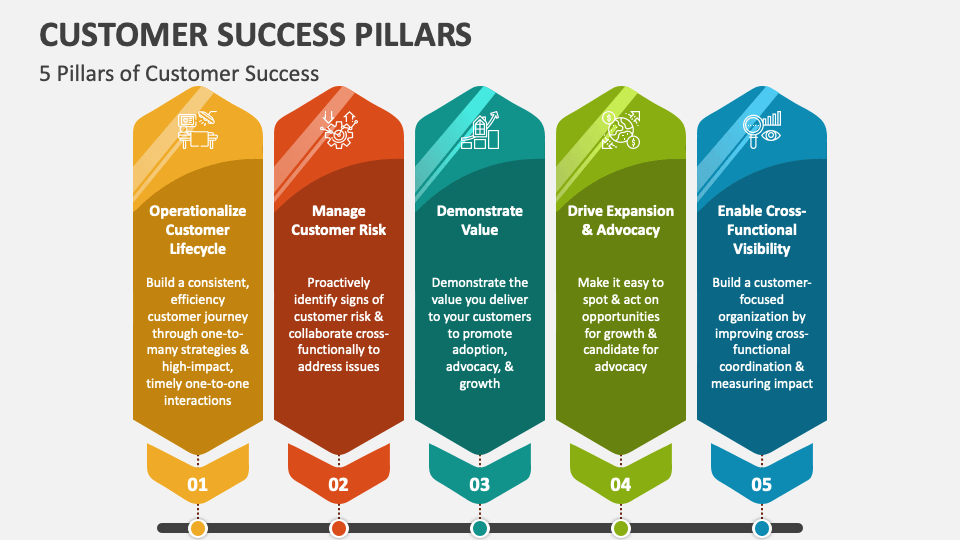 CUSTOMER SUCCESS PILLARS

5 Pillars of Customer Success

Operationalize Customer Lifecycle

Build a consistent, efficiency customer journey through one-to-many strategies & high-impact, timely one-to-one interactions

01

Manage Customer Risk

Proactively identify signs of customer risk & collaborate cross-functionally to address issues

02

Demonstrate Value

Demonstrate the value you deliver to your customers to promote adoption, advocacy, & growth

03

Drive Expansion & Advocacy

Make it easy to spot & act on opportunities for growth & candidate for advocacy

04

Enable Cross-Functional Visibility

Build a customer-focused organization by improving cross-functional coordination & measuring impact

05